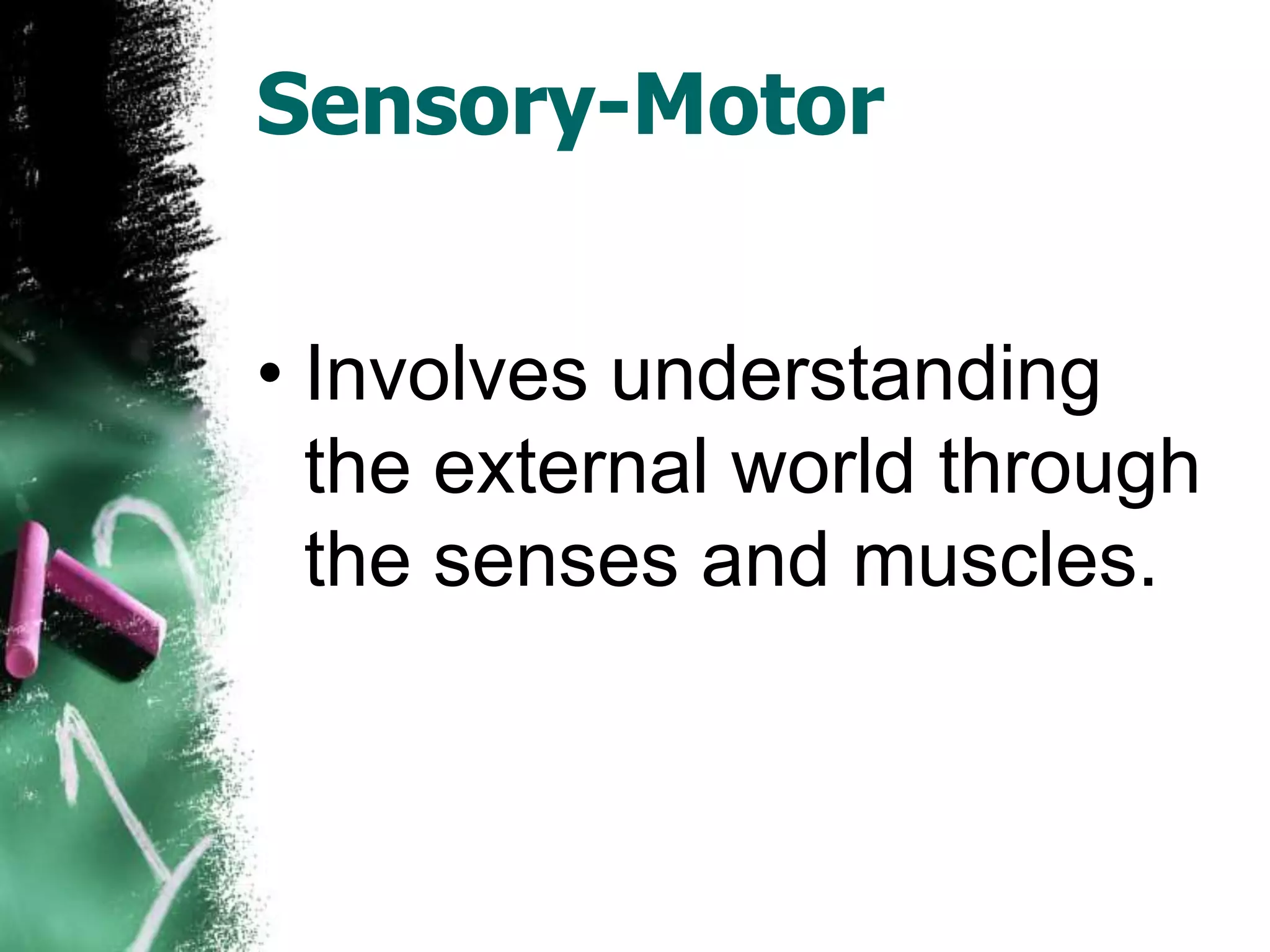 Sensory-Motor

• Involves understanding the external world through the senses and muscles.